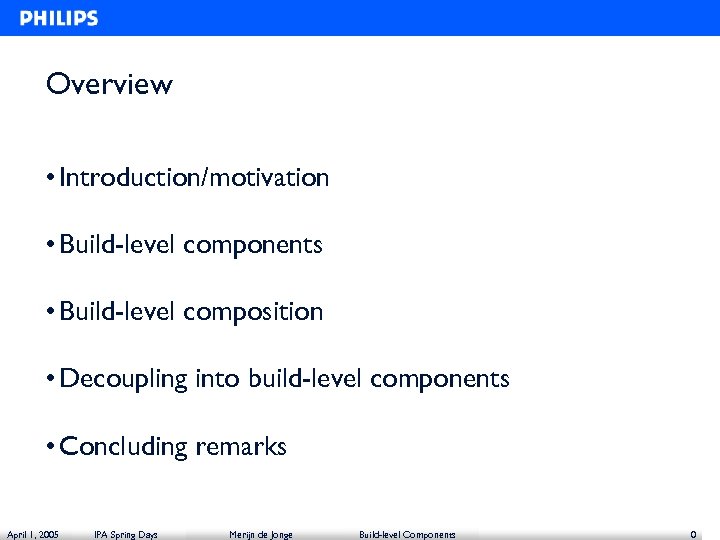 PHILIPS

Overview

• Introduction/motivation

• Build-level components

• Build-level composition

• Decoupling into build-level components

• Concluding remarks

April 1, 2005 IPA Spring Days Merijn de Jonge Build-level Components 0